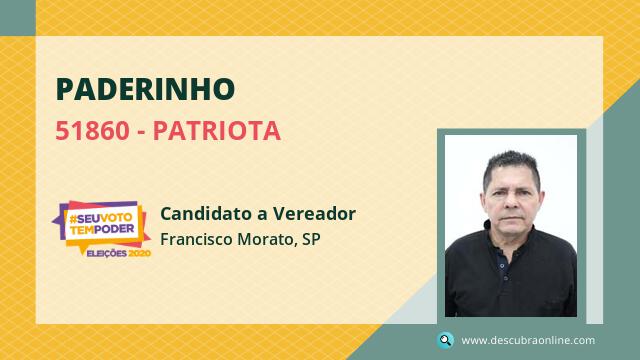 PADERINHO

51860 - PATRIOTA

#SEUVOTO TEMPODER
ELEIÇÕES 2020

Candidato a Vereador
Francisco Morato, SP

www.descubraonline.com